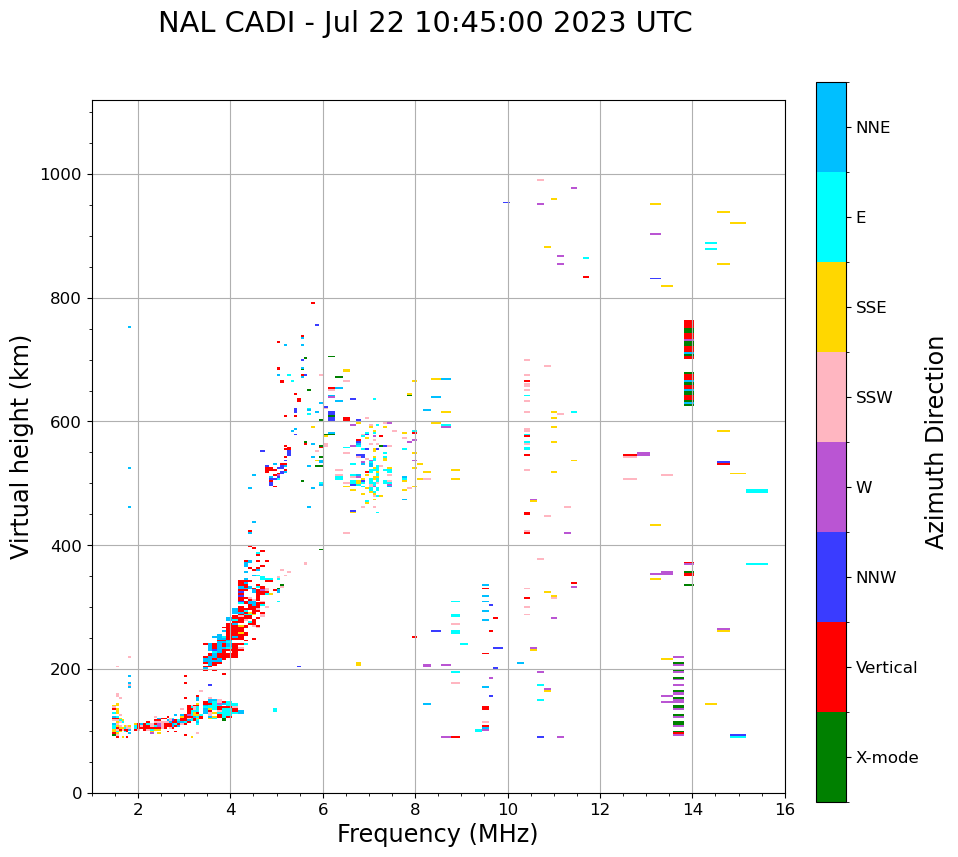 NAL CADI - Jul 22 10:45:00 2023 UTC

Virtual height (km)

1000
800
600
400
200
0

2
4
6
8
10
12
14
16

Frequency (MHz)

NNE
E
SSE
SSW
W
NNW
Vertical
X-mode

Azimuth Direction